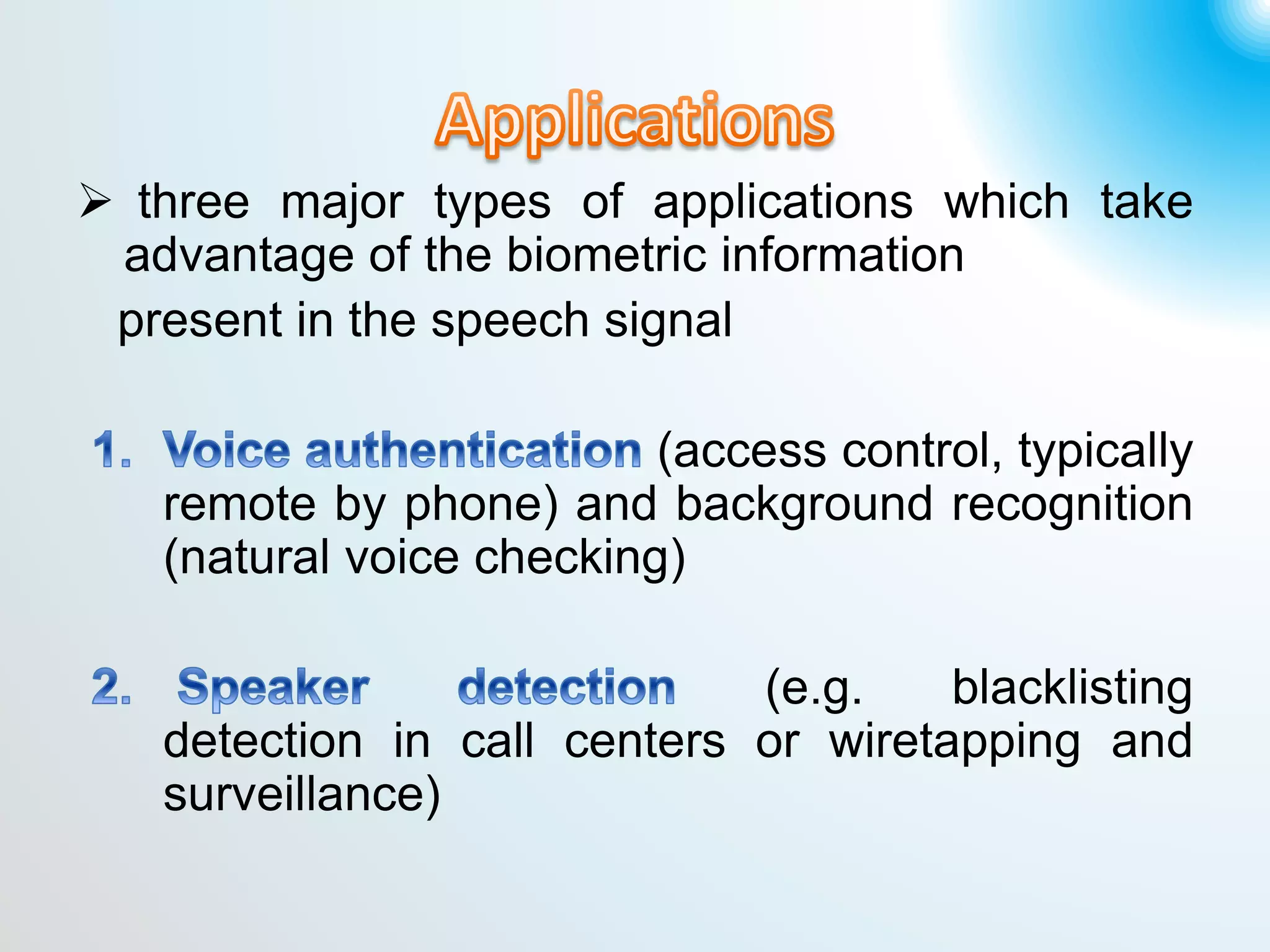 Applications

➢ three major types of applications which take advantage of the biometric information

present in the speech signal

1. Voice authentication (access control, typically remote by phone) and background recognition (natural voice checking)

2. Speaker detection (e.g. blacklisting detection in call centers or wiretapping and surveillance)